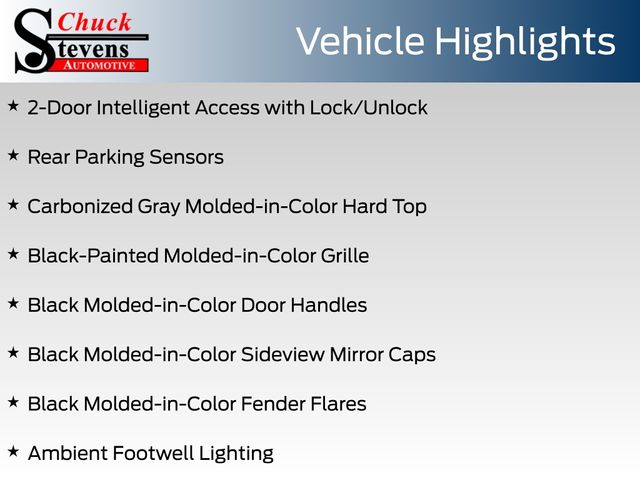 Chuck Stevens AUTOMOTIVE

Vehicle Highlights

★ 2-Door Intelligent Access with Lock/Unlock

★ Rear Parking Sensors

★ Carbonized Gray Molded-in-Color Hard Top

★ Black-Painted Molded-in-Color Grille

★ Black Molded-in-Color Door Handles

★ Black Molded-in-Color Sideview Mirror Caps

★ Black Molded-in-Color Fender Flares

★ Ambient Footwell Lighting